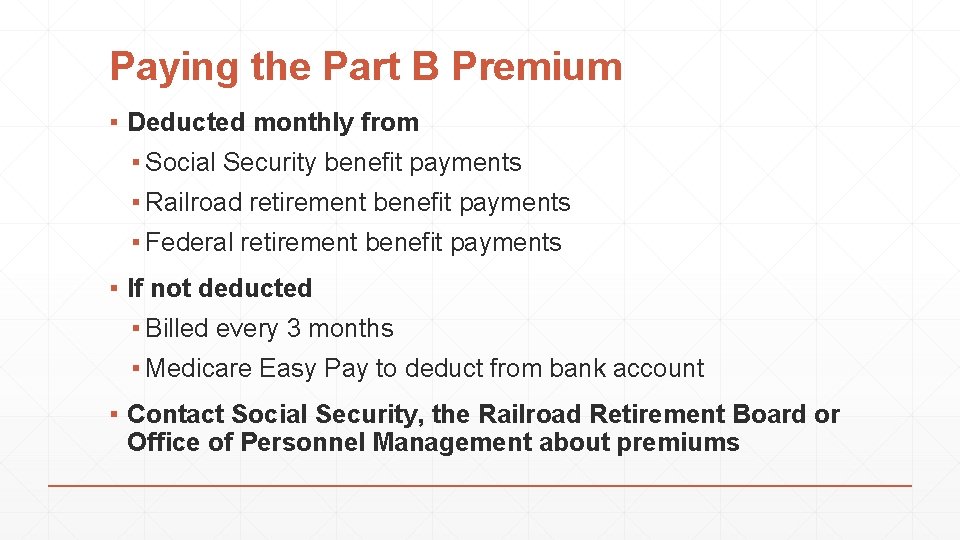 Paying the Part B Premium

▪ Deducted monthly from
▪ Social Security benefit payments
▪ Railroad retirement benefit payments
▪ Federal retirement benefit payments

▪ If not deducted
▪ Billed every 3 months
▪ Medicare Easy Pay to deduct from bank account

▪ Contact Social Security, the Railroad Retirement Board or Office of Personnel Management about premiums